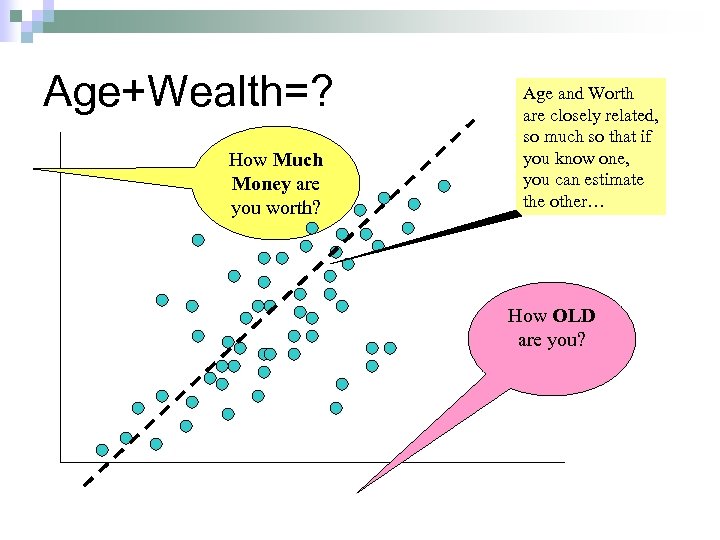 Age+Wealth=?

How Much Money are you worth?

Age and Worth are closely related, so much so that if you know one, you can estimate the other…

How OLD are you?